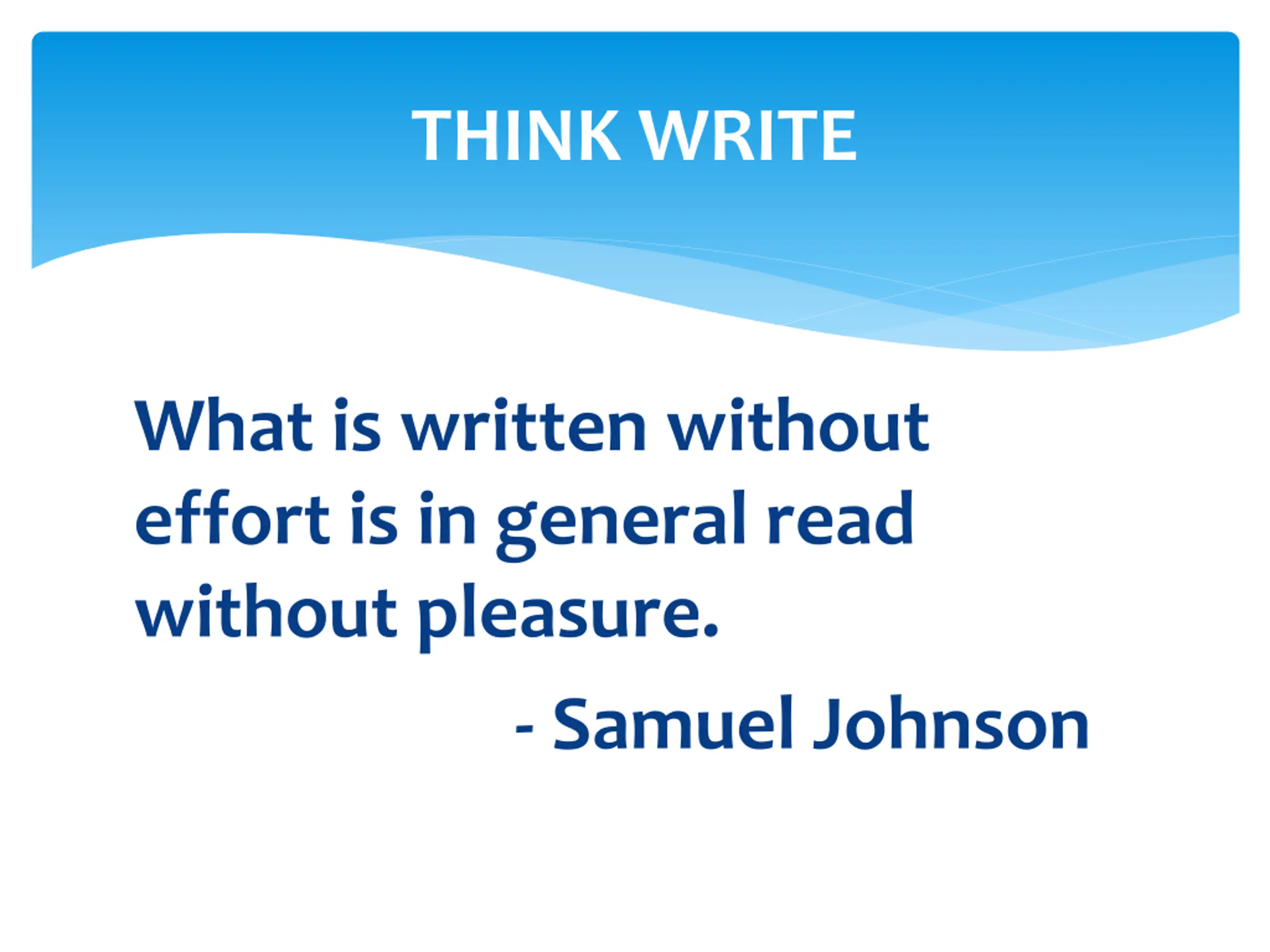 THINK WRITE

What is written without effort is in general read without pleasure.

- Samuel Johnson